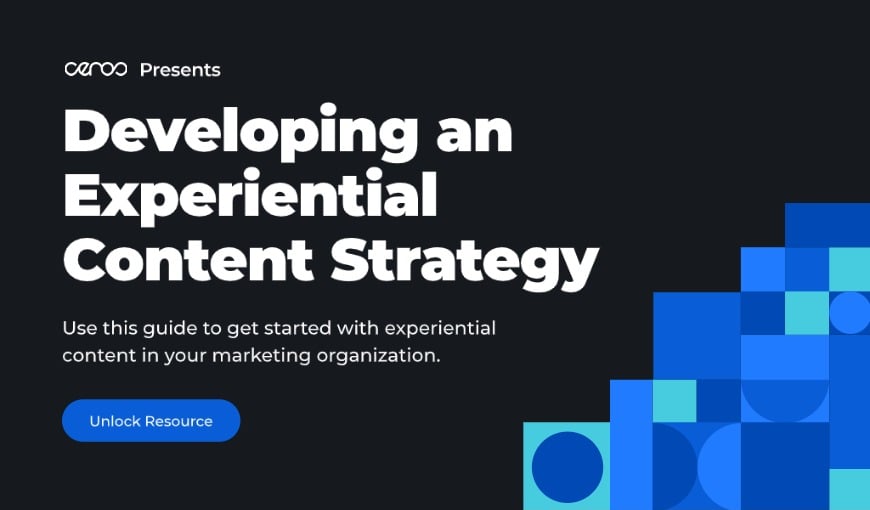 ceros Presents

Developing an Experiential Content Strategy

Use this guide to get started with experiential content in your marketing organization.

Unlock Resource